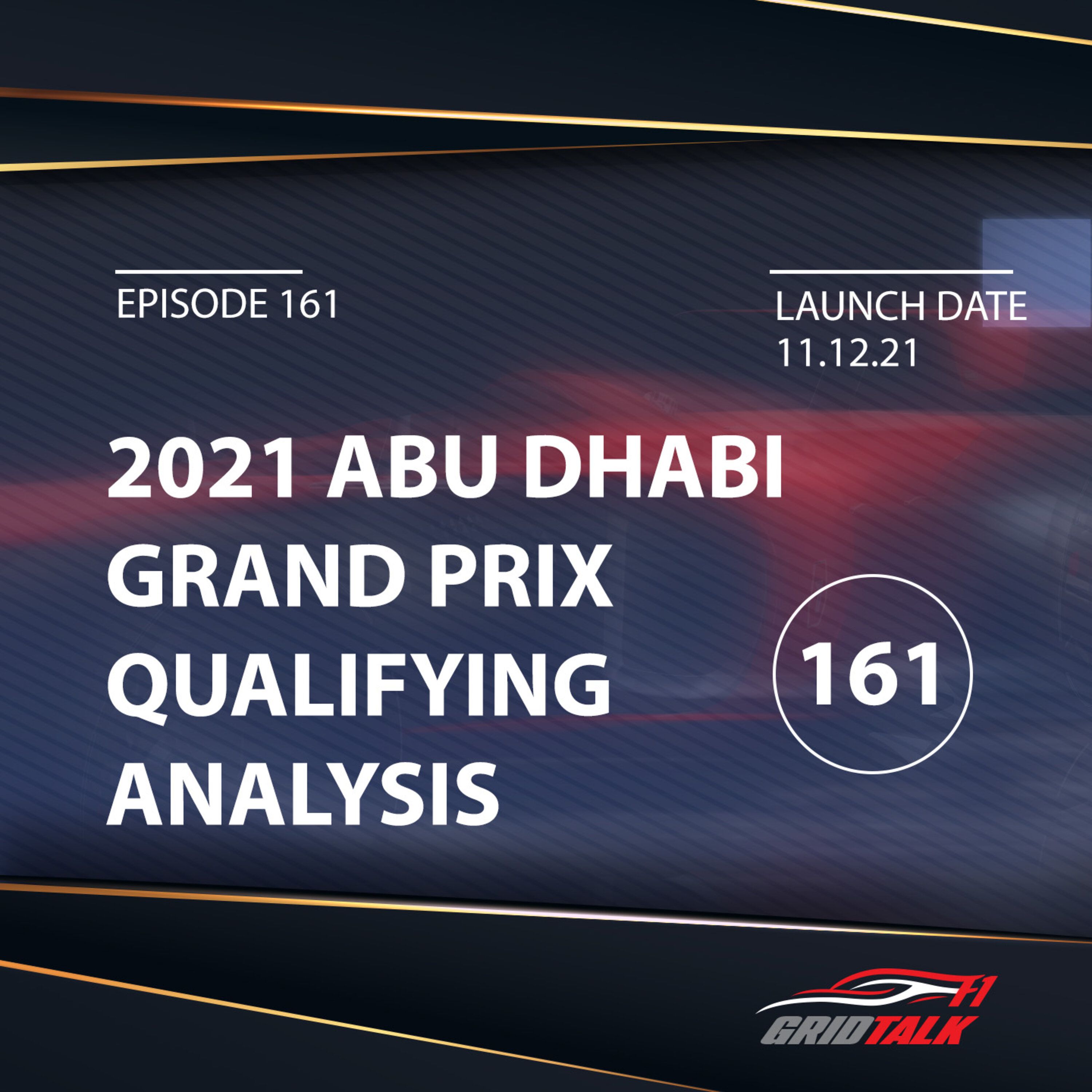 EPISODE 161

LAUNCH DATE
11.12.21

2021 ABU DHABI GRAND PRIX QUALIFYING ANALYSIS

161

F1
GRIDTALK